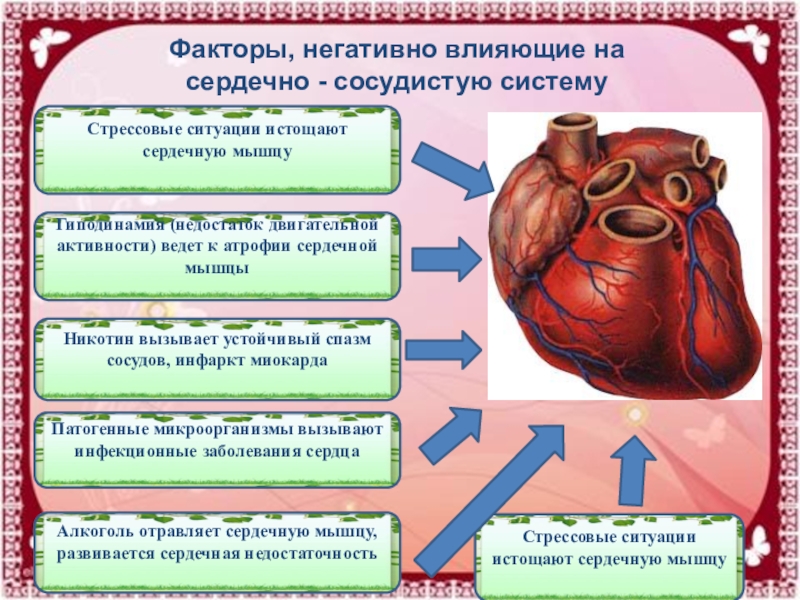 Факторы, негативно влияющие на сердечно - сосудистую систему

Стрессовые ситуации истощают сердечную мышцу

Гиподинамия (недостаток двигательной активности) ведет к атрофии сердечной мышцы

Никотин вызывает устойчивый спазм сосудов, инфаркт миокарда

Патогенные микроорганизмы вызывают инфекционные заболевания сердца

Алкоголь отравляет сердечную мышцу, развивается сердечная недостаточность

Стрессовые ситуации истощают сердечную мышцу